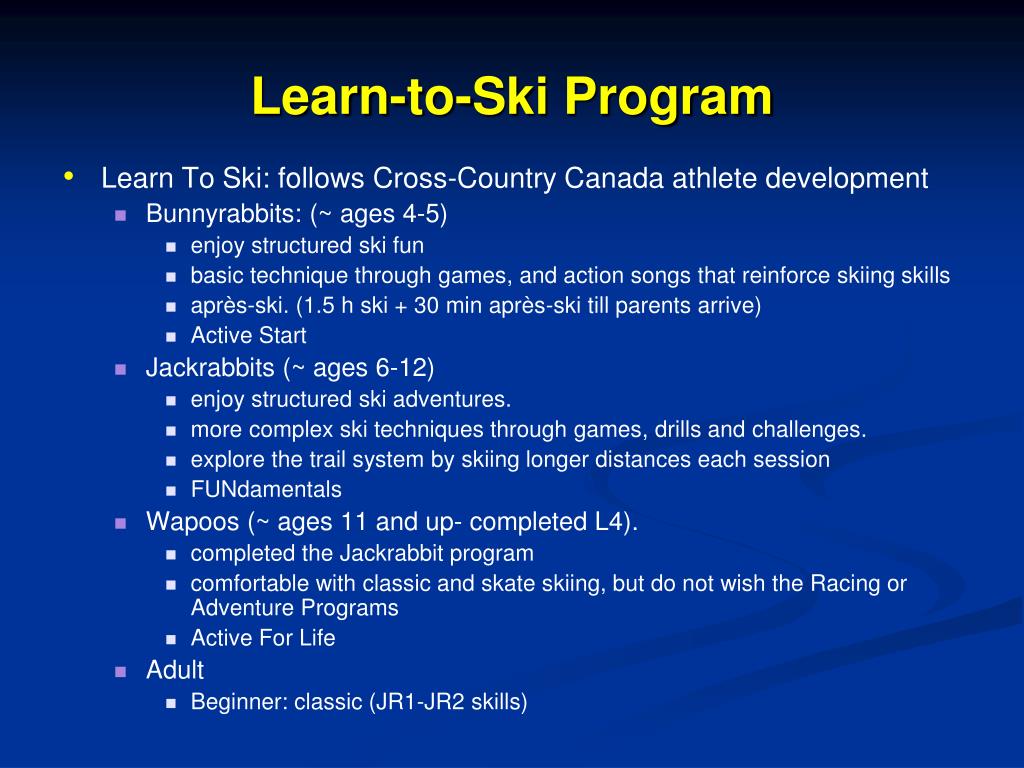 Learn-to-Ski Program

• Learn To Ski: follows Cross-Country Canada athlete development
  ▪ Bunnyrabbits: (~ ages 4-5)
    ▪ enjoy structured ski fun
    ▪ basic technique through games, and action songs that reinforce skiing skills
    ▪ après-ski. (1.5 h ski + 30 min après-ski till parents arrive)
    ▪ Active Start
  ▪ Jackrabbits (~ ages 6-12)
    ▪ enjoy structured ski adventures.
    ▪ more complex ski techniques through games, drills and challenges.
    ▪ explore the trail system by skiing longer distances each session
    ▪ FUNdamentals
  ▪ Wapoos (~ ages 11 and up- completed L4).
    ▪ completed the Jackrabbit program
    ▪ comfortable with classic and skate skiing, but do not wish the Racing or Adventure Programs
    ▪ Active For Life
  ▪ Adult
    ▪ Beginner: classic (JR1-JR2 skills)